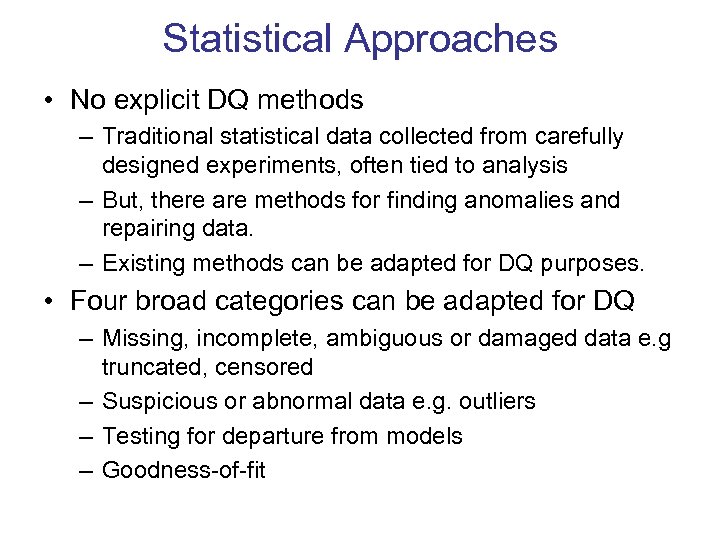 Statistical Approaches

• No explicit DQ methods
– Traditional statistical data collected from carefully designed experiments, often tied to analysis
– But, there are methods for finding anomalies and repairing data.
– Existing methods can be adapted for DQ purposes.

• Four broad categories can be adapted for DQ
– Missing, incomplete, ambiguous or damaged data e.g truncated, censored
– Suspicious or abnormal data e.g. outliers
– Testing for departure from models
– Goodness-of-fit